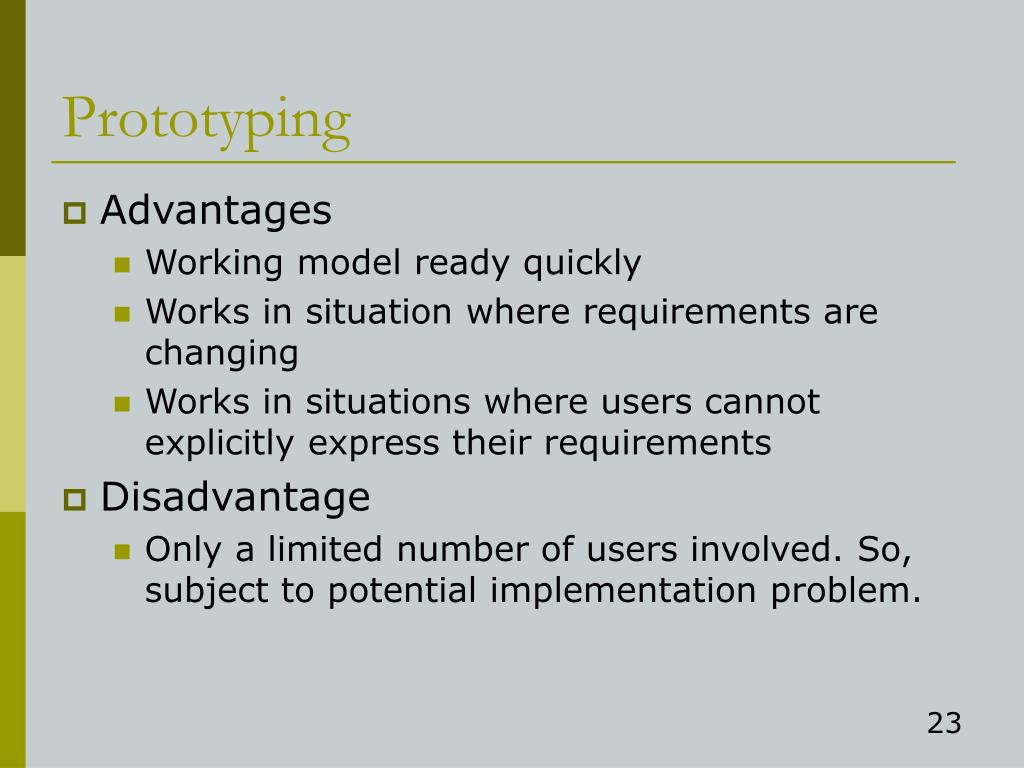 Prototyping

Advantages

Working model ready quickly

Works in situation where requirements are changing

Works in situations where users cannot explicitly express their requirements

Disadvantage

Only a limited number of users involved. So, subject to potential implementation problem.

23